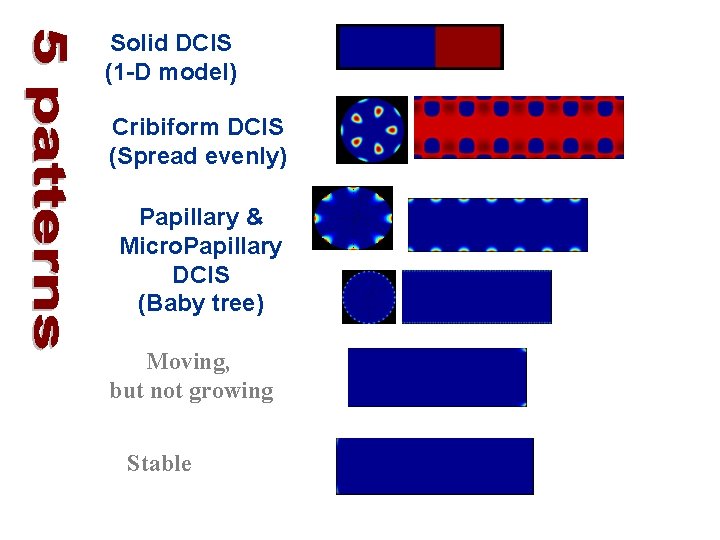 5 patterns

Solid DCIS
(1-D model)

Cribiform DCIS
(Spread evenly)

Papillary &
MicroPapillary
DCIS
(Baby tree)

Moving,
but not growing

Stable